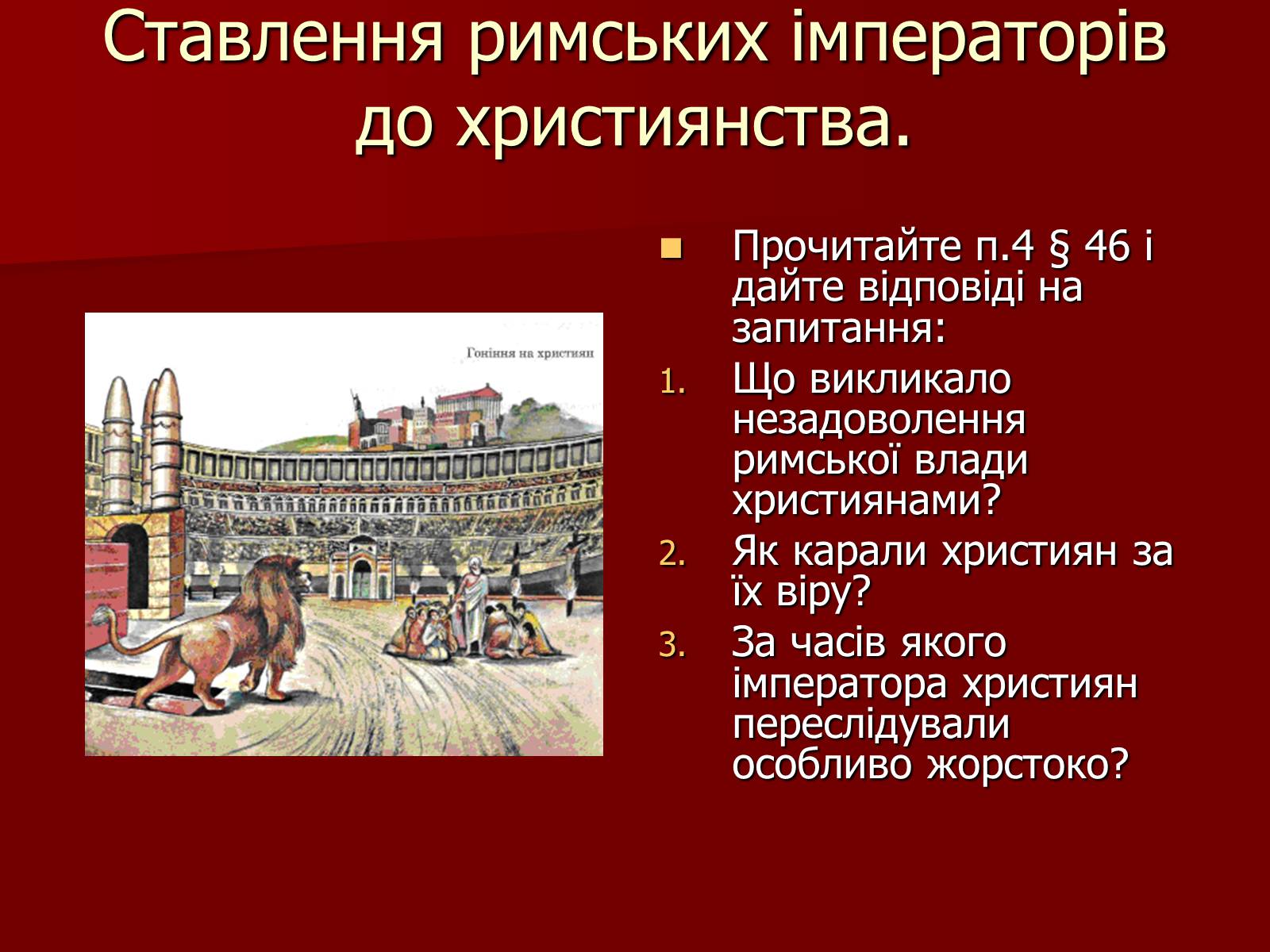 Ставлення римських імператорів до християнства.

Гоніння на християн

Прочитайте п.4 § 46 і дайте відповіді на запитання:

1. Що викликало незадоволення римської влади християнами?
2. Як карали християн за їх віру?
3. За часів якого імператора християн переслідували особливо жорстоко?